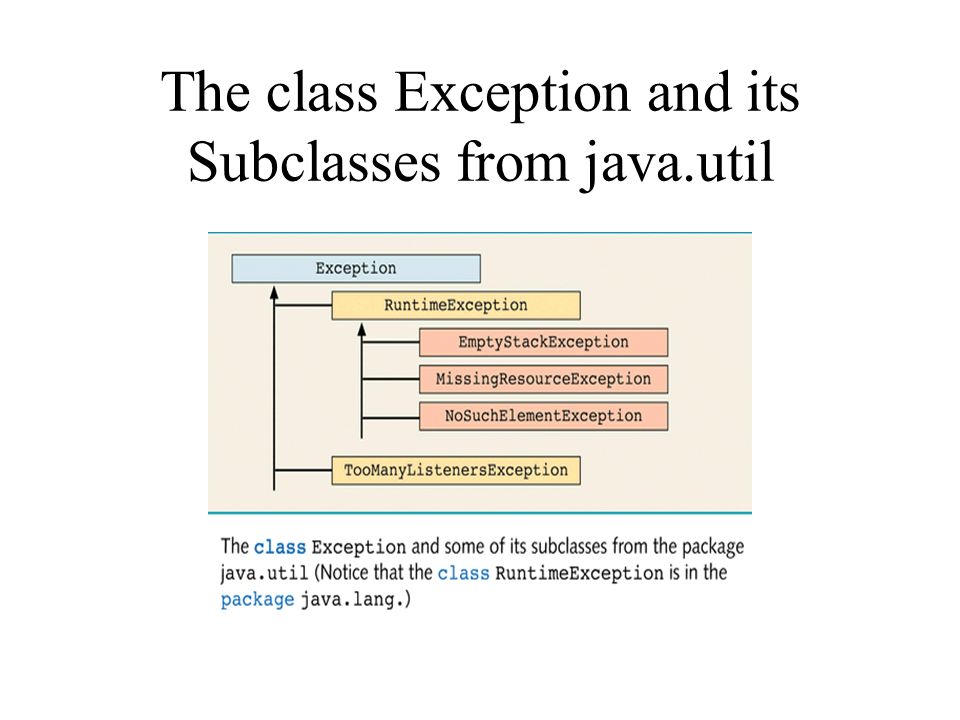 The class Exception and its Subclasses from java.util

Exception

RuntimeException

EmptyStackException

MissingResourceException

NoSuchElementException

TooManyListenersException

The class Exception and some of its subclasses from the package java.util (Notice that the class RuntimeException is in the package java.lang.)